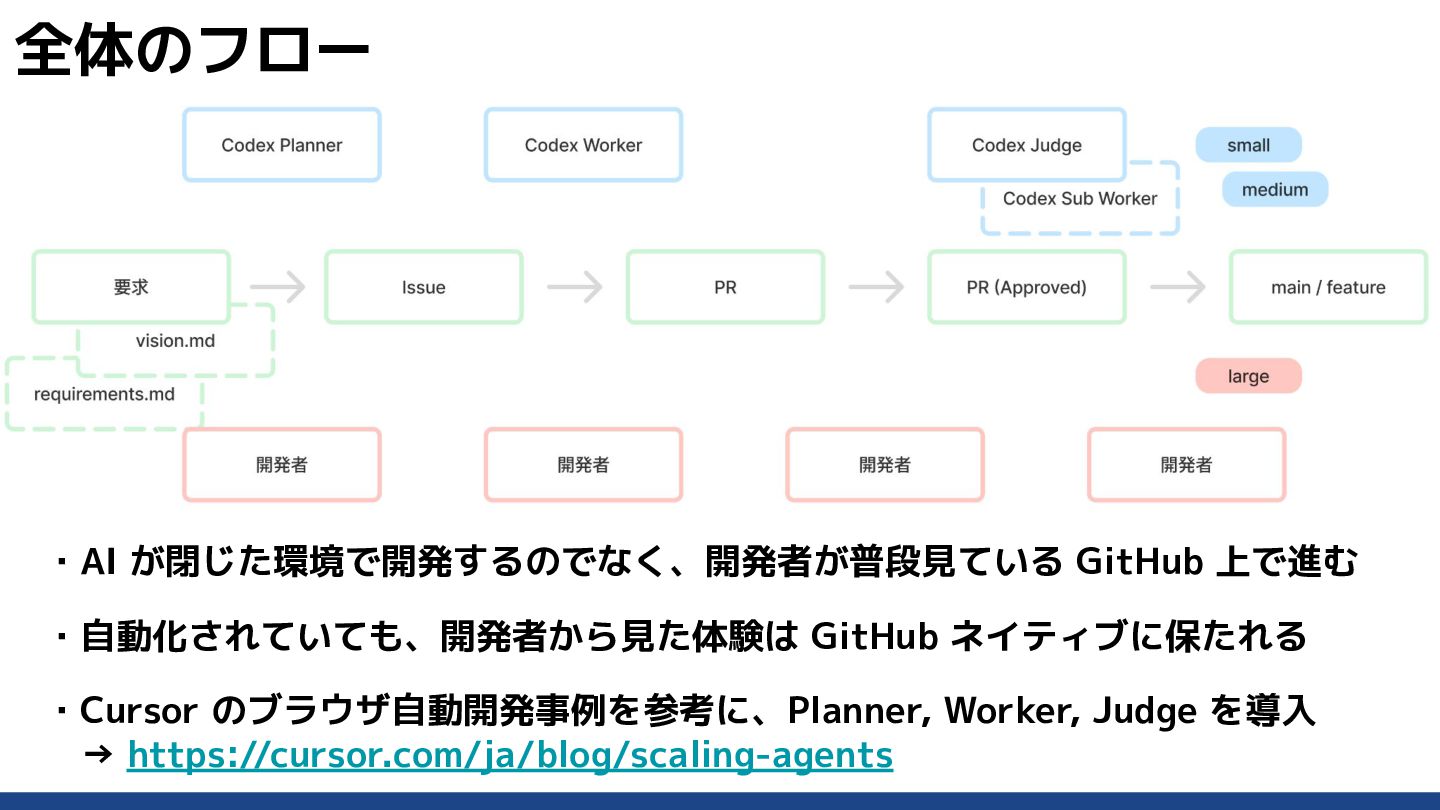 全体のフロー

Codex Planner

Codex Worker

Codex Judge

Codex Sub Worker

small

medium

要求

Issue

PR

PR (Approved)

main / feature

vision.md

requirements.md

large

開発者

開発者

開発者

開発者

・AI が閉じた環境で開発するのでなく、開発者が普段見ている GitHub 上で進む

・自動化されていても、開発者から見た体験は GitHub ネイティブに保たれる

・Cursor のブラウザ自動開発事例を参考に、Planner, Worker, Judge を導入
→ https://cursor.com/ja/blog/scaling-agents